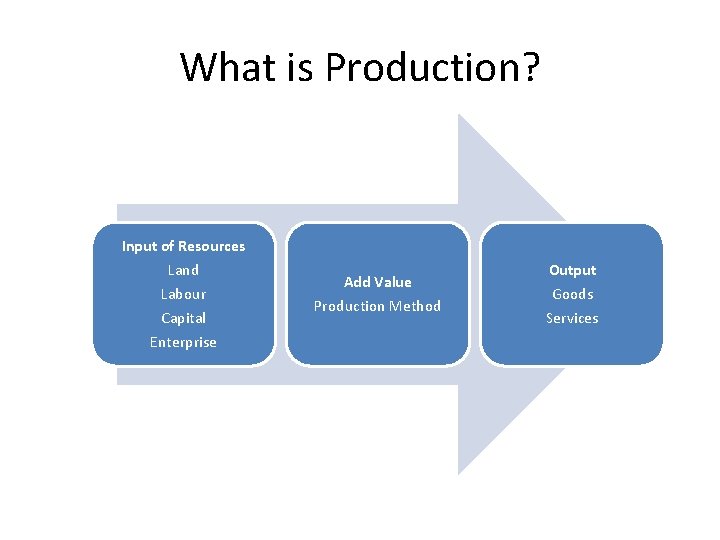 What is Production?

Input of Resources
Land
Labour
Capital
Enterprise

Add Value
Production Method

Output
Goods
Services